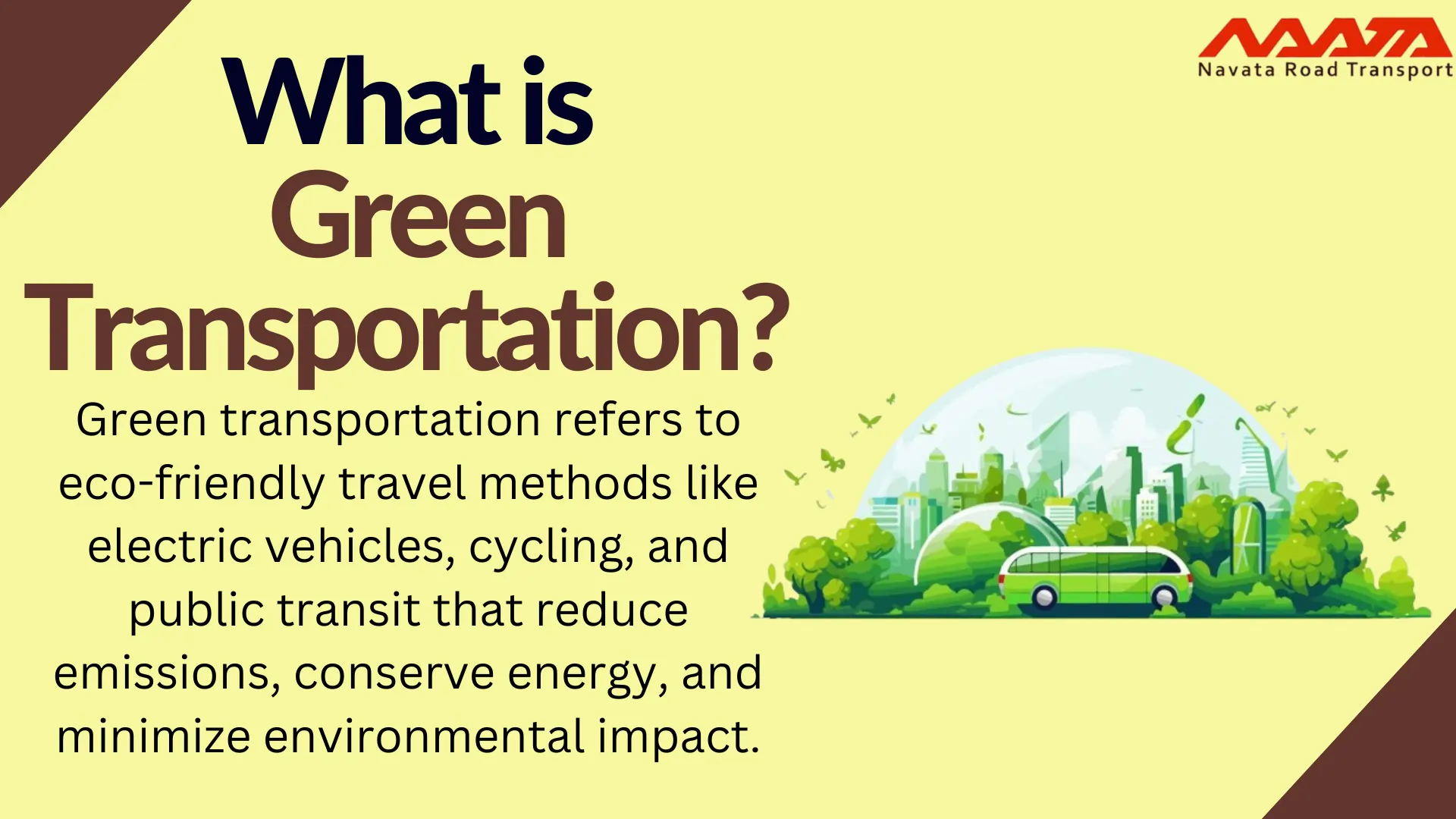 NAVATA
Navata Road Transport

What is Green Transportation?

Green transportation refers to eco-friendly travel methods like electric vehicles, cycling, and public transit that reduce emissions, conserve energy, and minimize environmental impact.